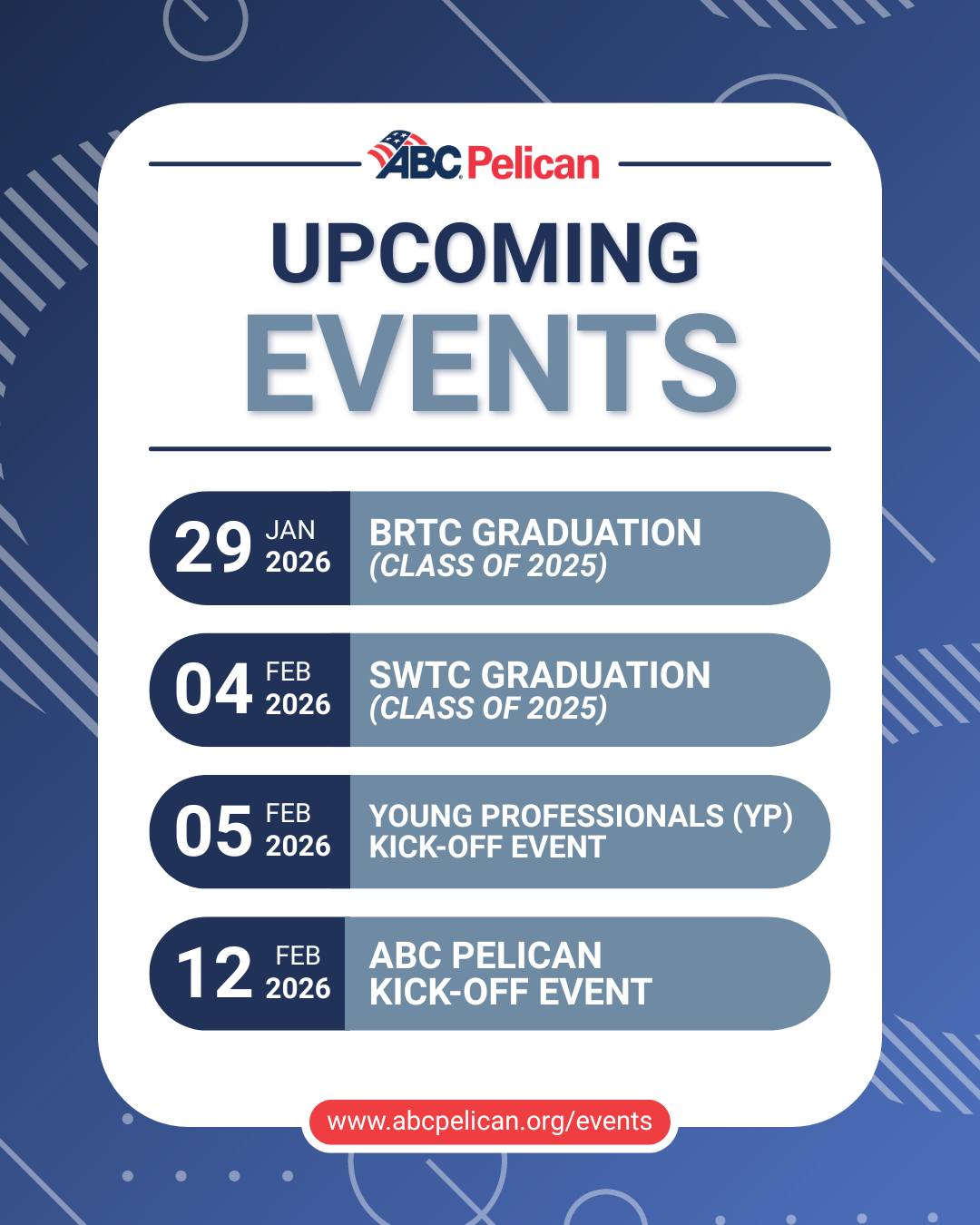 ABC Pelican

UPCOMING
EVENTS

29 JAN 2026
BRTC GRADUATION
(CLASS OF 2025)

04 FEB 2026
SWTC GRADUATION
(CLASS OF 2025)

05 FEB 2026
YOUNG PROFESSIONALS (YP)
KICK-OFF EVENT

12 FEB 2026
ABC PELICAN
KICK-OFF EVENT

www.abcpelican.org/events